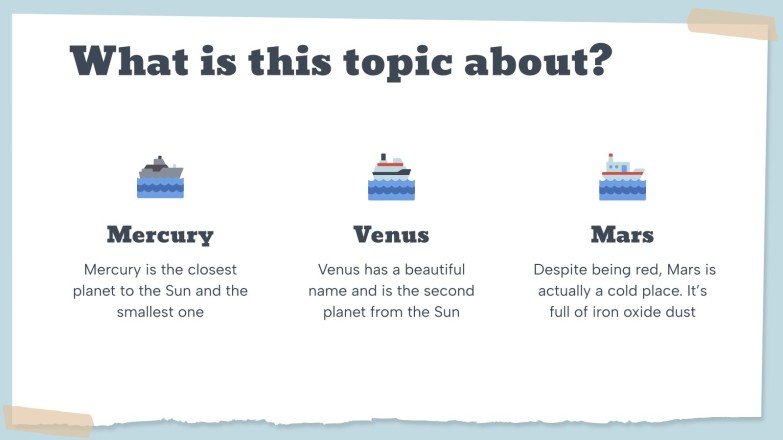 What is this topic about?

Mercury

Mercury is the closest planet to the Sun and the smallest one

Venus

Venus has a beautiful name and is the second planet from the Sun

Mars

Despite being red, Mars is actually a cold place. It's full of iron oxide dust